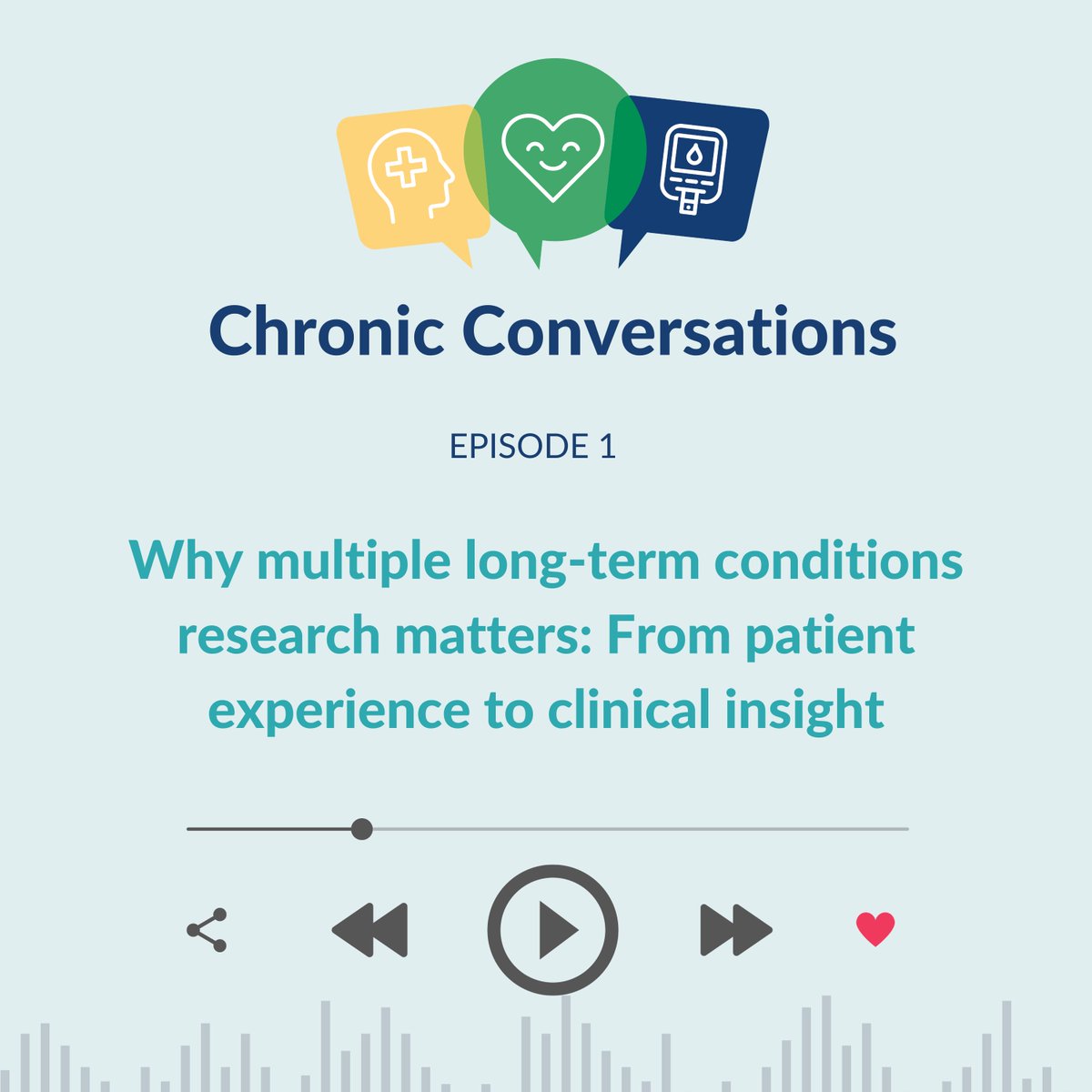 Chronic Conversations

EPISODE 1

Why multiple long-term conditions research matters: From patient experience to clinical insight